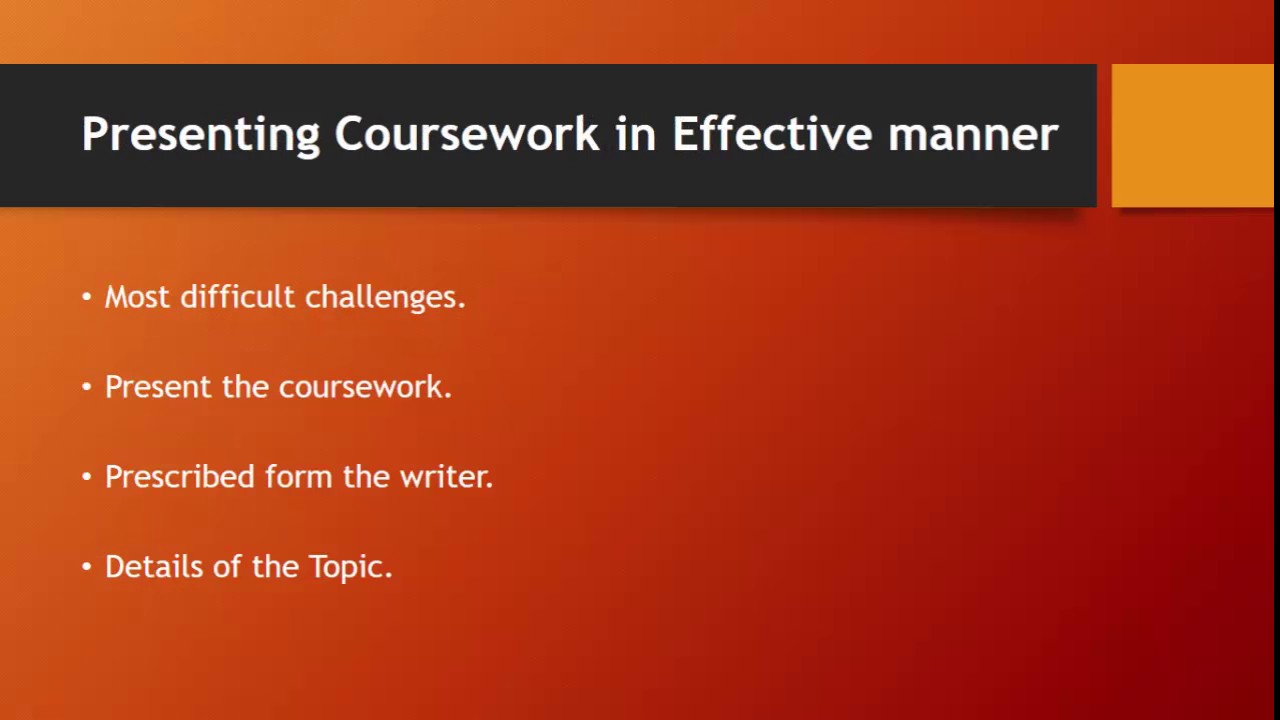 Presenting Coursework in Effective manner

• Most difficult challenges.

• Present the coursework.

• Prescribed form the writer.

• Details of the Topic.